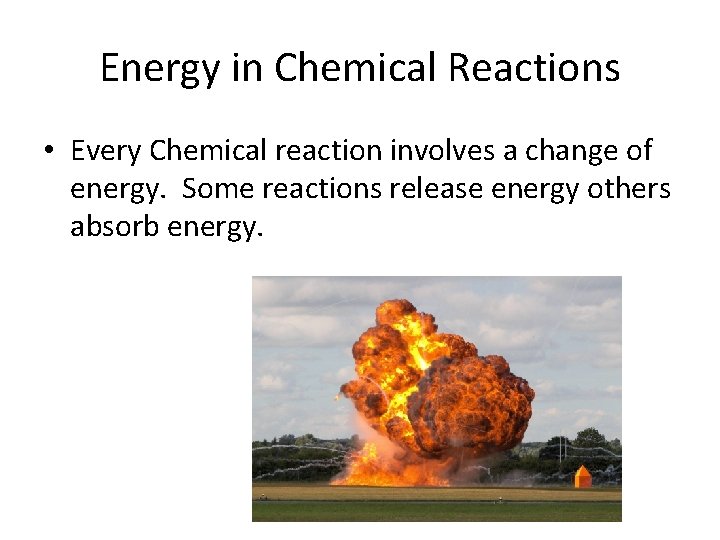 Energy in Chemical Reactions

• Every Chemical reaction involves a change of energy. Some reactions release energy others absorb energy.